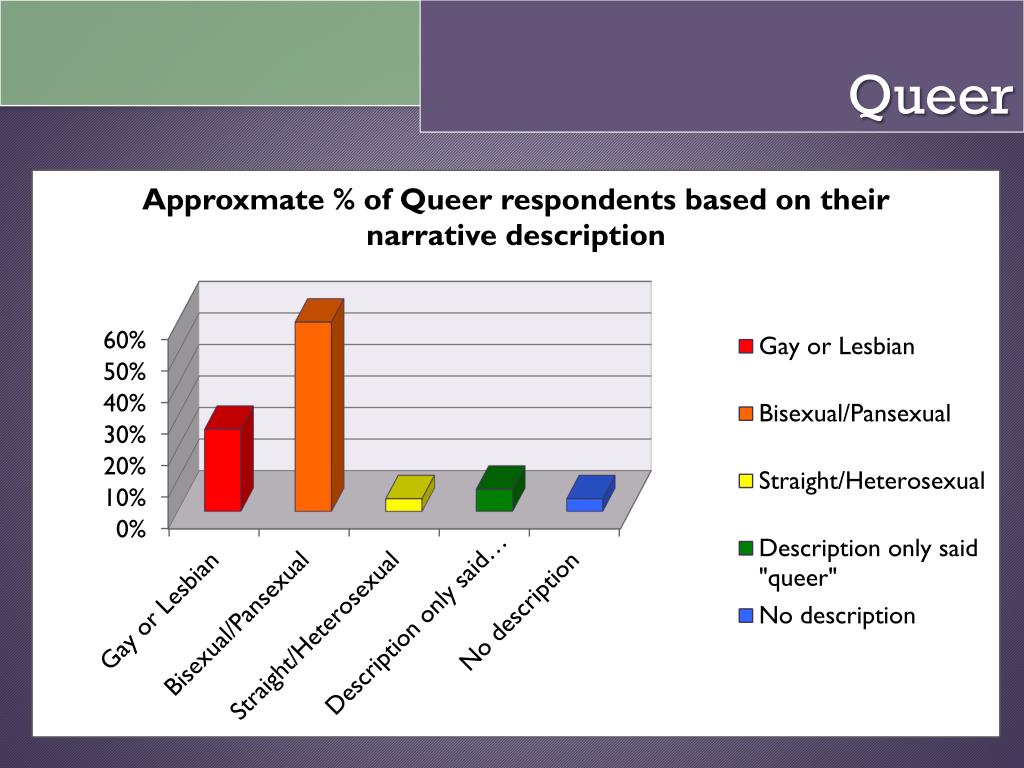 Queer

Approxmate % of Queer respondents based on their narrative description

60%
50%
40%
30%
20%
10%
0%

Gay or Lesbian
Bisexual/Pansexual
Straight/Heterosexual
Description only said…
No description

Gay or Lesbian
Bisexual/Pansexual
Straight/Heterosexual
Description only said "queer"
No description